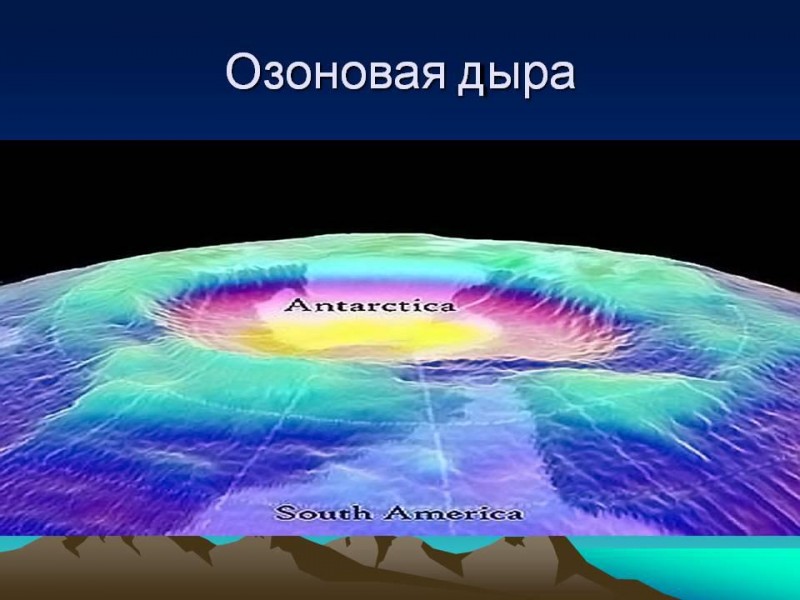 Озоновая дыра

Antarctica

South America